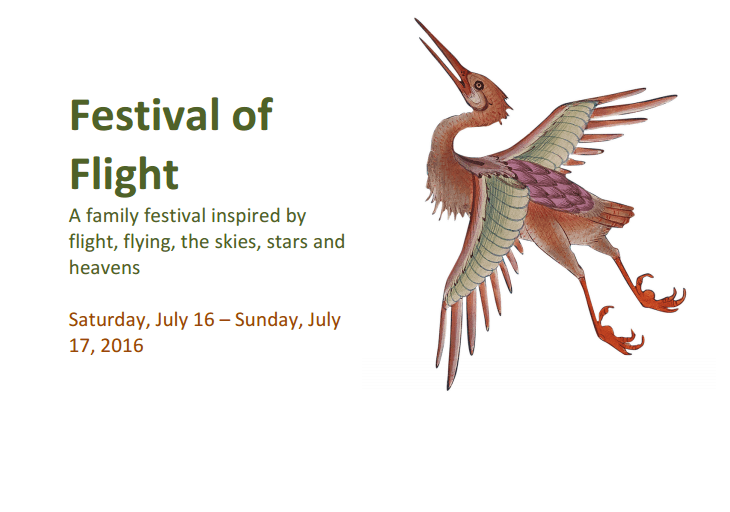 Festival of Flight

A family festival inspired by flight, flying, the skies, stars and heavens

Saturday, July 16 – Sunday, July 17, 2016